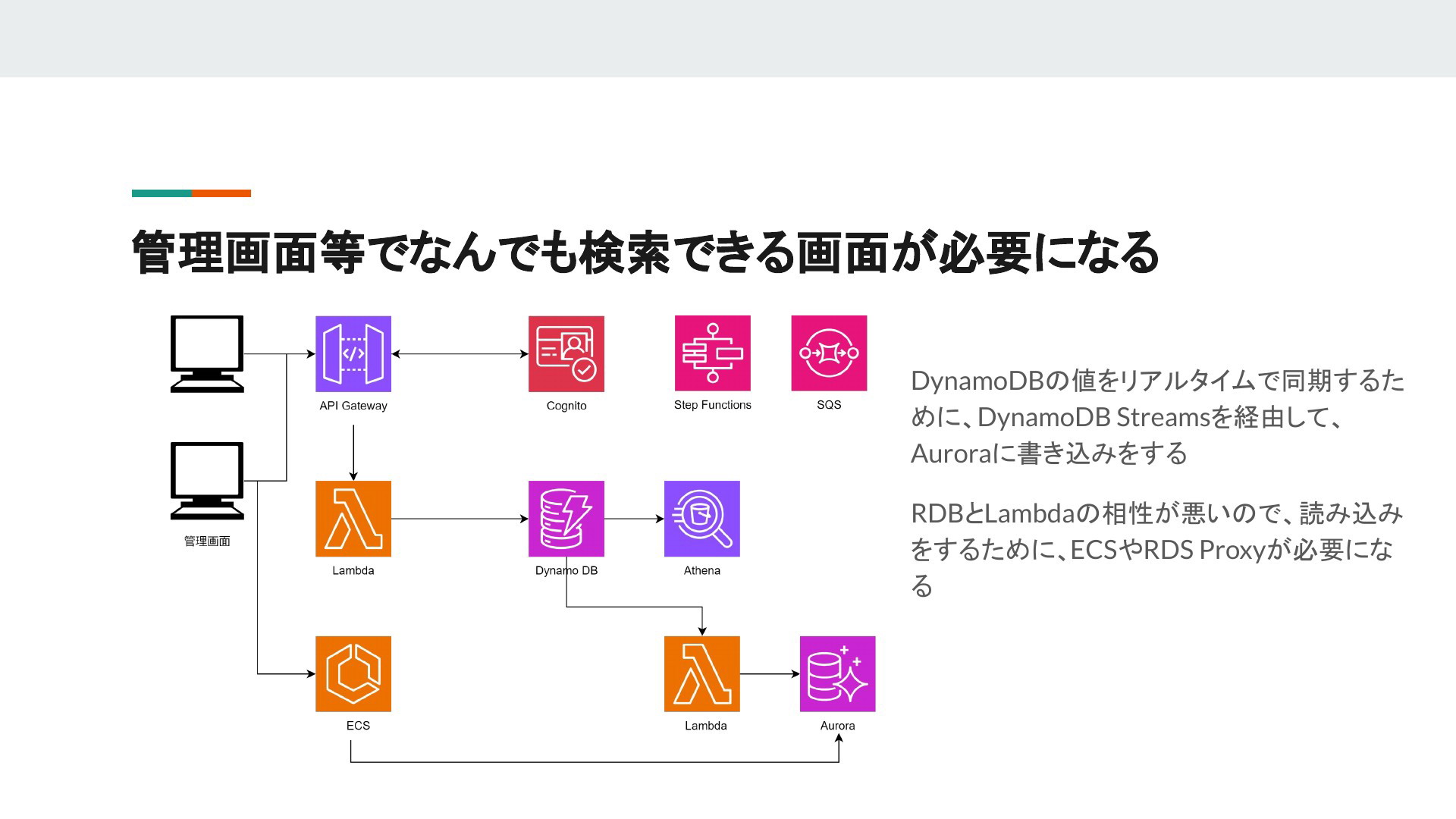 管理画面等でなんでも検索できる画面が必要になる

API Gateway

Cognito

Step Functions

SQS

管理画面

Lambda

Dynamo DB

Athena

ECS

Lambda

Aurora

DynamoDBの値をリアルタイムで同期するために、DynamoDB Streamsを経由して、Auroraに書き込みをする

RDBとLambdaの相性が悪いので、読み込みをするために、ECSやRDS Proxyが必要になる